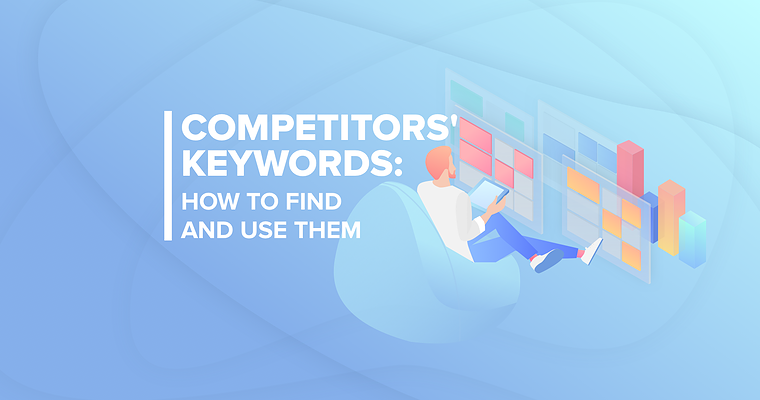 COMPETITORS' KEYWORDS:
HOW TO FIND AND USE THEM